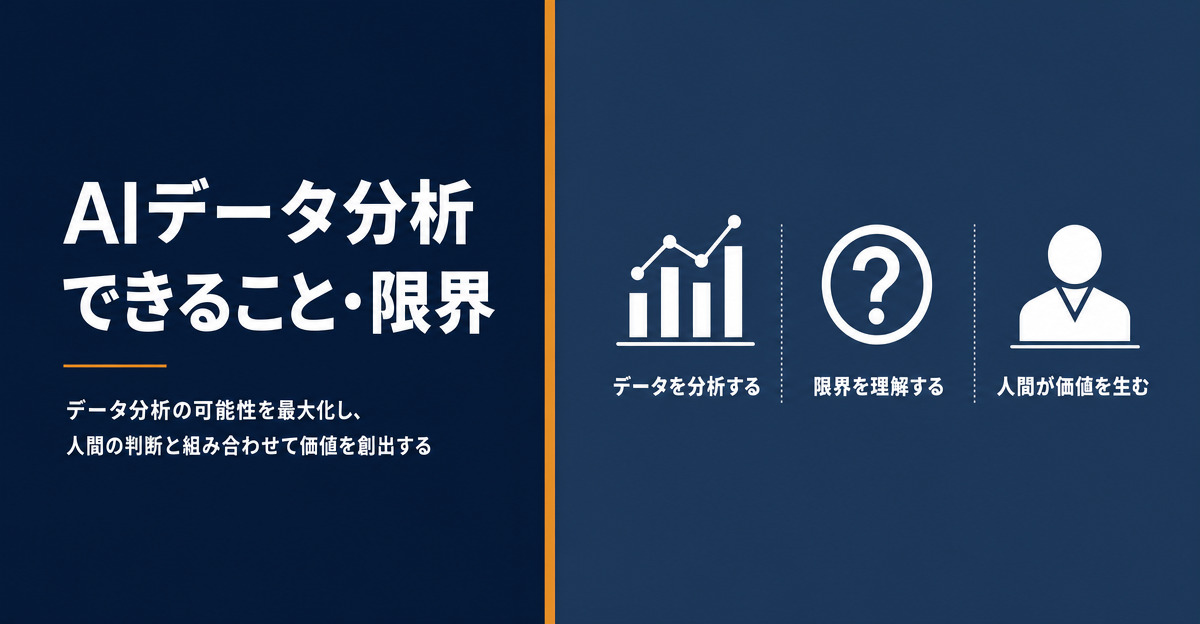 AIデータ分析
できること・限界

データ分析の可能性を最大化し、
人間の判断と組み合わせて価値を創出する

データを分析する

限界を理解する

人間が価値を生む